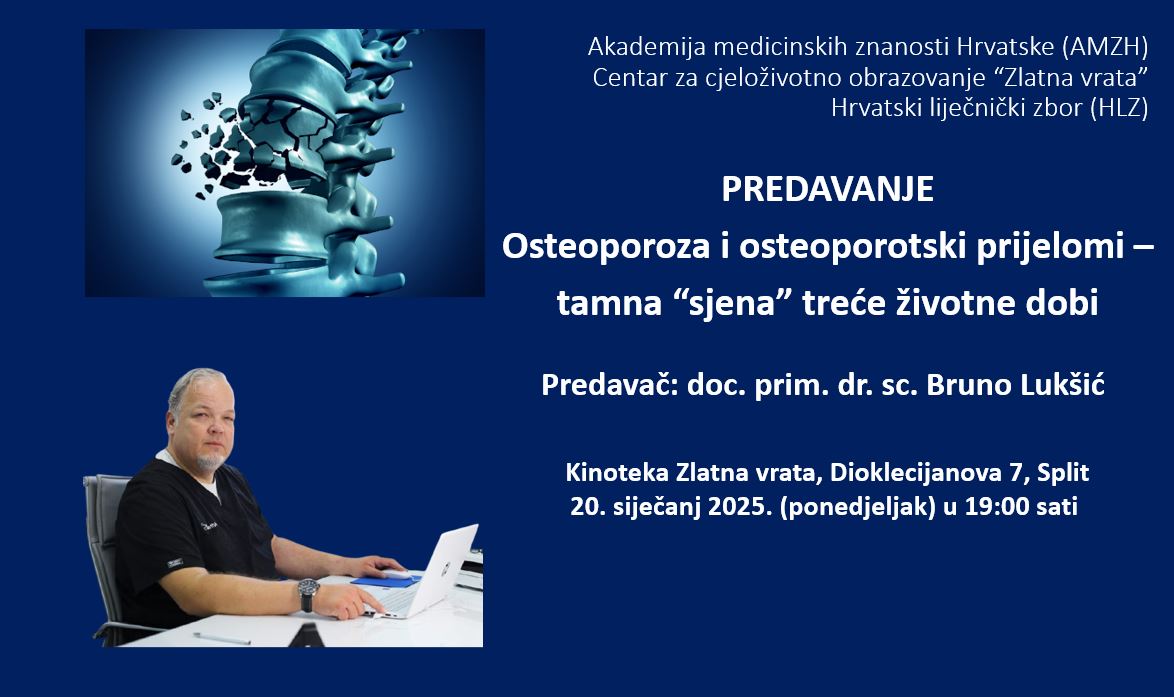 Akademija medicinskih znanosti Hrvatske (AMZH)
Centar za cjeloživotno obrazovanje “Zlatna vrata”
Hrvatski liječnički zbor (HLZ)

PREDAVANJE
Osteoporoza i osteoporotski prijelomi – tamna “sjena” treće životne dobi

Predavač: doc. prim. dr. sc. Bruno Lukšić

Kinoteka Zlatna vrata, Dioklecijanova 7, Split
20. siječanj 2025. (ponedjeljak) u 19:00 sati